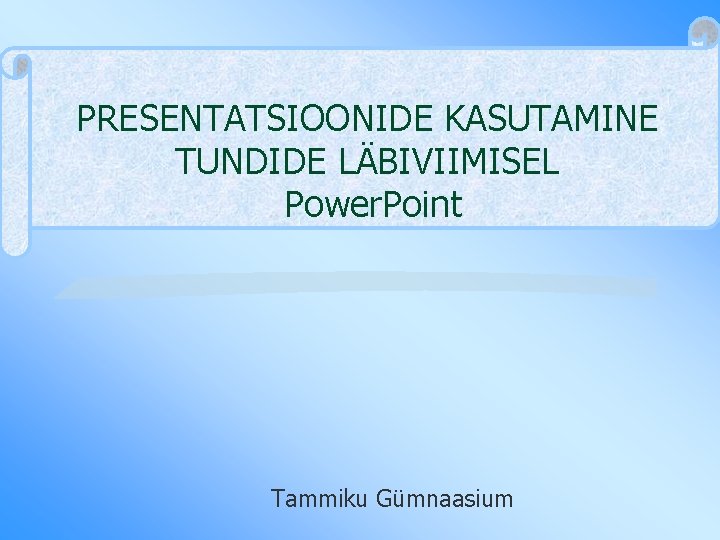 PRESENTATSIOONIDE KASUTAMINE TUNDIDE LÄBIVIIMISEL
PowerPoint

Tammiku Gümnaasium